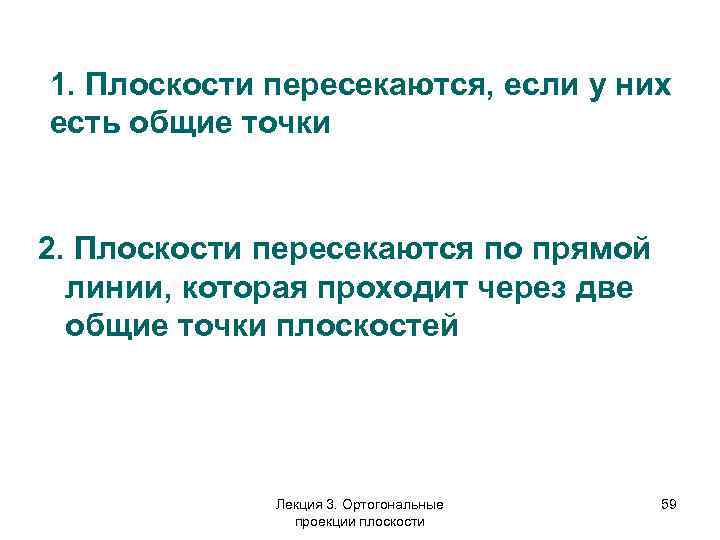 1. Плоскости пересекаются, если у них есть общие точки

2. Плоскости пересекаются по прямой линии, которая проходит через две общие точки плоскостей

Лекция 3. Ортогональные проекции плоскости

59